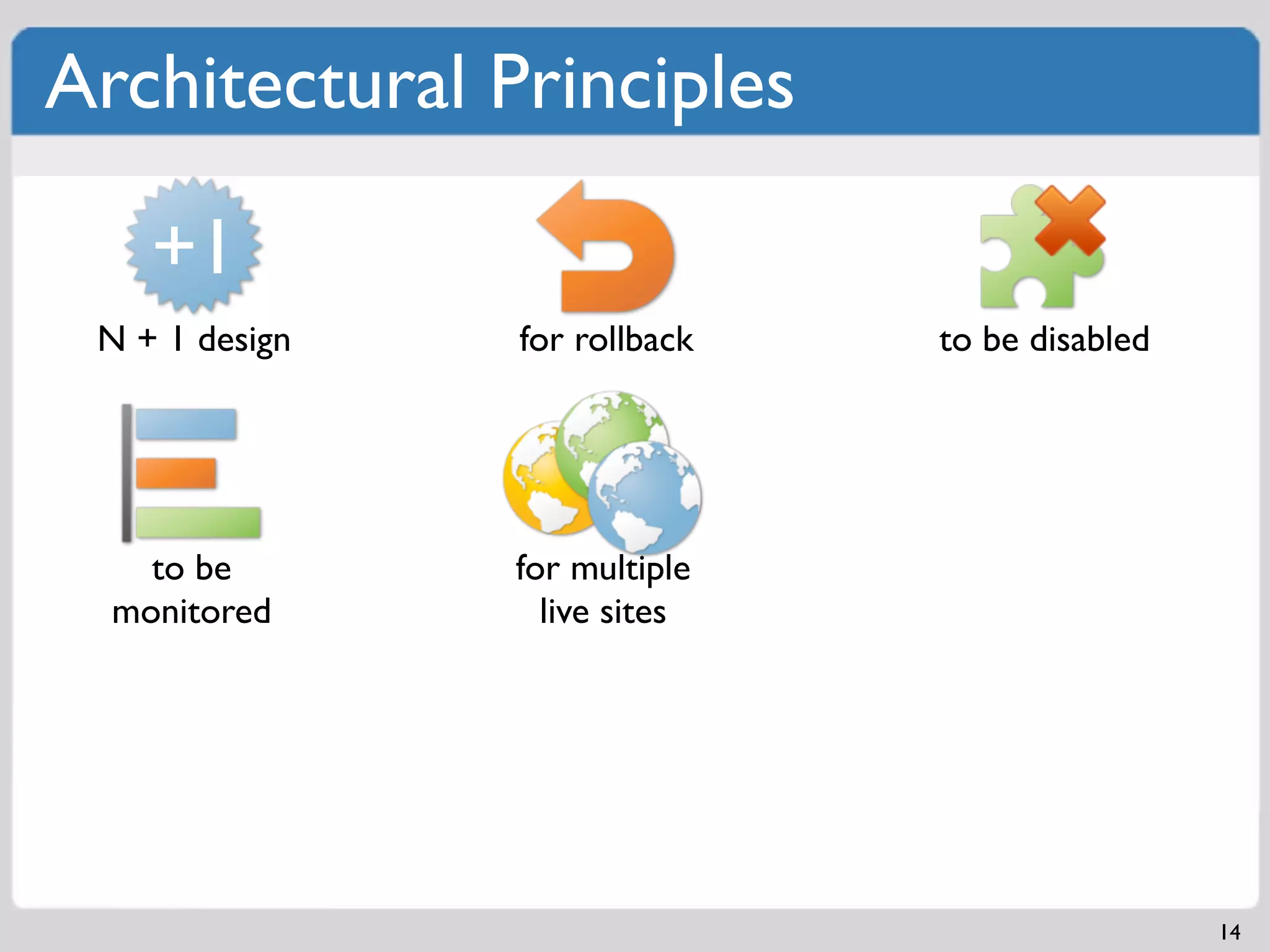 Architectural Principles

+1

N + 1 design

for rollback

to be disabled

to be monitored

for multiple live sites

14